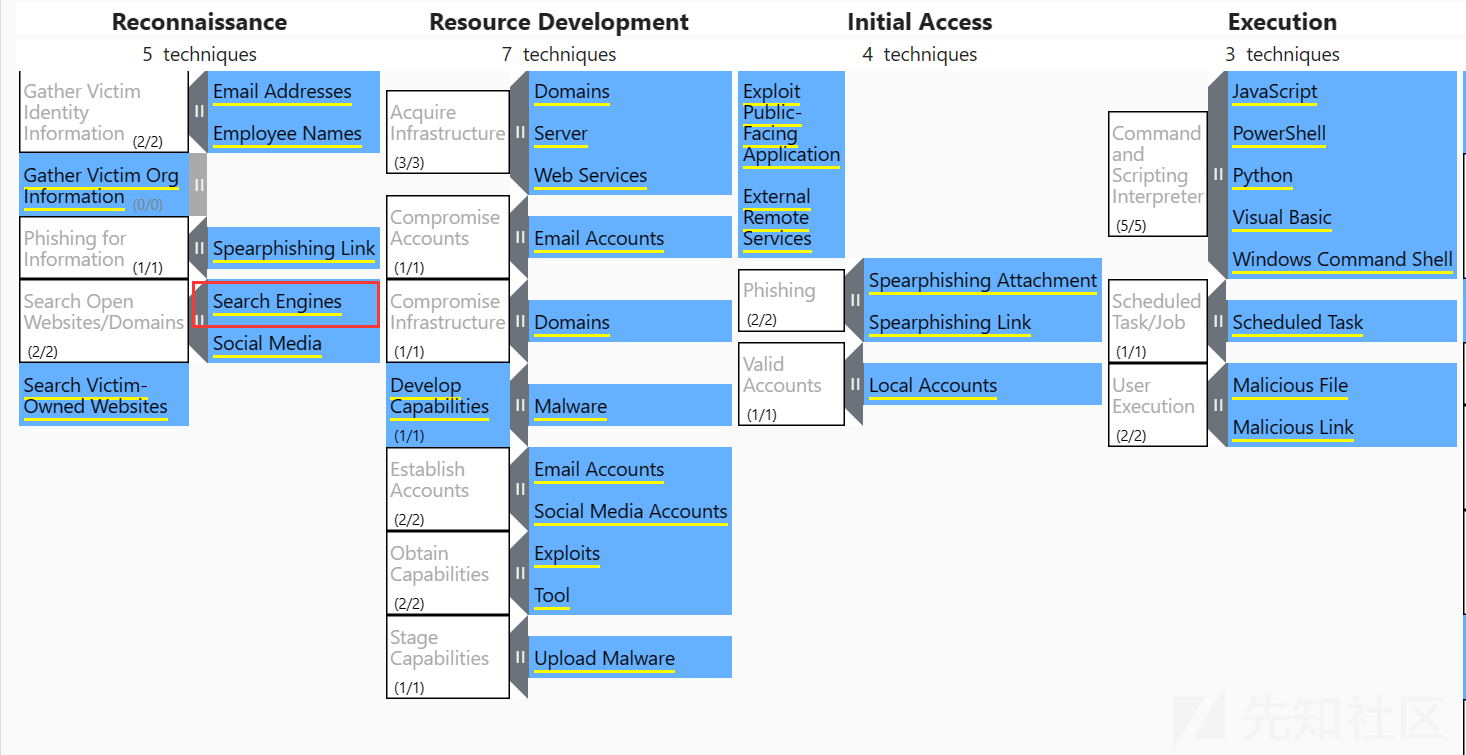 Reconnaissance
5 techniques

Gather Victim Identity Information (2/2)
Email Addresses
Employee Names
Gather Victim Org Information (0/0)
Phishing for Information (1/1)
Spearphishing Link
Search Open Websites/Domains (2/2)
Search Engines
Social Media
Search Victim-Owned Websites

Resource Development
7 techniques

Acquire Infrastructure (3/3)
Domains
Server
Web Services
Compromise Accounts (1/1)
Email Accounts
Compromise Infrastructure (1/1)
Domains
Develop Capabilities (1/1)
Malware
Establish Accounts (2/2)
Email Accounts
Social Media Accounts
Obtain Capabilities (2/2)
Exploits
Tool
Stage Capabilities (1/1)
Upload Malware

Initial Access
4 techniques

Exploit Public-Facing Application
External Remote Services
Phishing (2/2)
Spearphishing Attachment
Spearphishing Link
Valid Accounts (1/1)
Local Accounts

Execution
3 techniques

Command and Scripting Interpreter (5/5)
JavaScript
PowerShell
Python
Visual Basic
Windows Command Shell
Scheduled Task/Job (1/1)
Scheduled Task
User Execution (2/2)
Malicious File
Malicious Link

先知社区